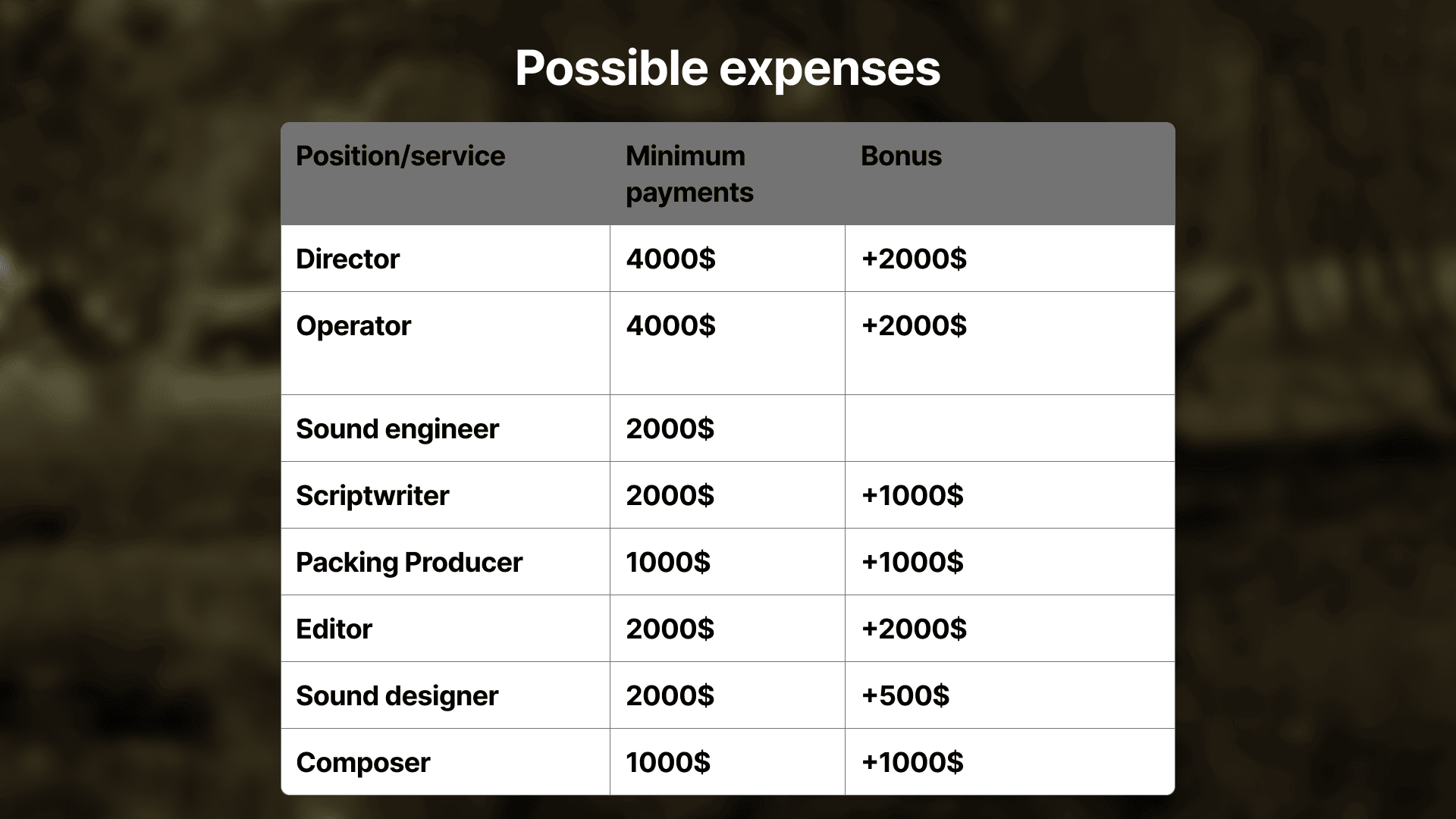 Possible expenses

| Position/service | Minimum payments | Bonus |
|---|---|---|
| Director | 4000\$ | +2000\$ |
| Operator | 4000\$ | +2000\$ |
| Sound engineer | 2000\$ | |
| Scriptwriter | 2000\$ | +1000\$ |
| Packing Producer | 1000\$ | +1000\$ |
| Editor | 2000\$ | +2000\$ |
| Sound designer | 2000\$ | +500\$ |
| Composer | 1000\$ | +1000\$ |